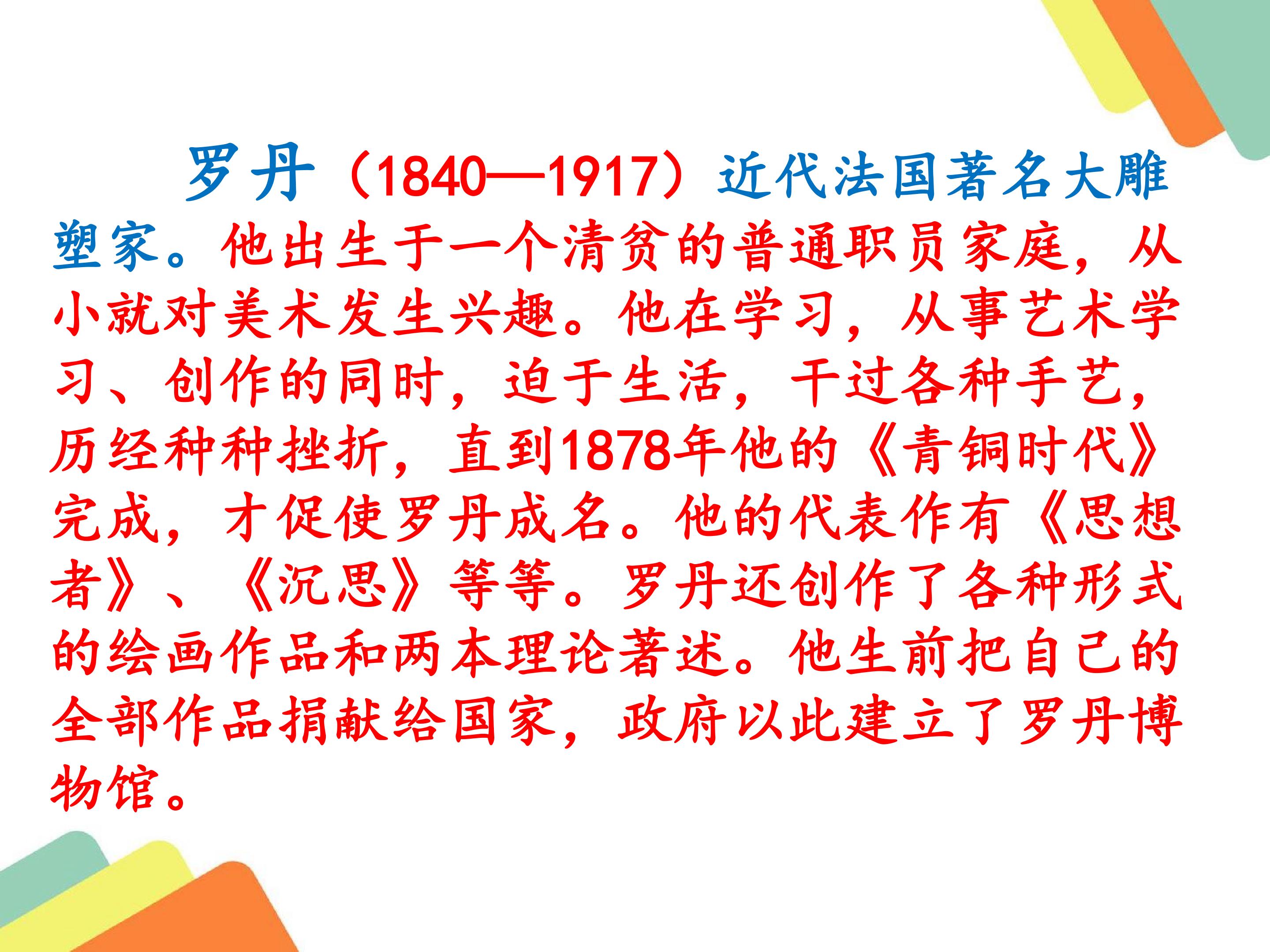 罗丹（1840—1917）近代法国著名大雕塑家。他出生于一个清贫的普通职员家庭，从小就对美术发生兴趣。他在学习，从事艺术学习、创作的同时，迫于生活，干过各种手艺，历经种种挫折，直到1878年他的《青铜时代》完成，才促使罗丹成名。他的代表作有《思想者》、《沉思》等等。罗丹还创作了各种形式的绘画作品和两本理论著述。他生前把自己的全部作品捐献给国家，政府以此建立了罗丹博物馆。